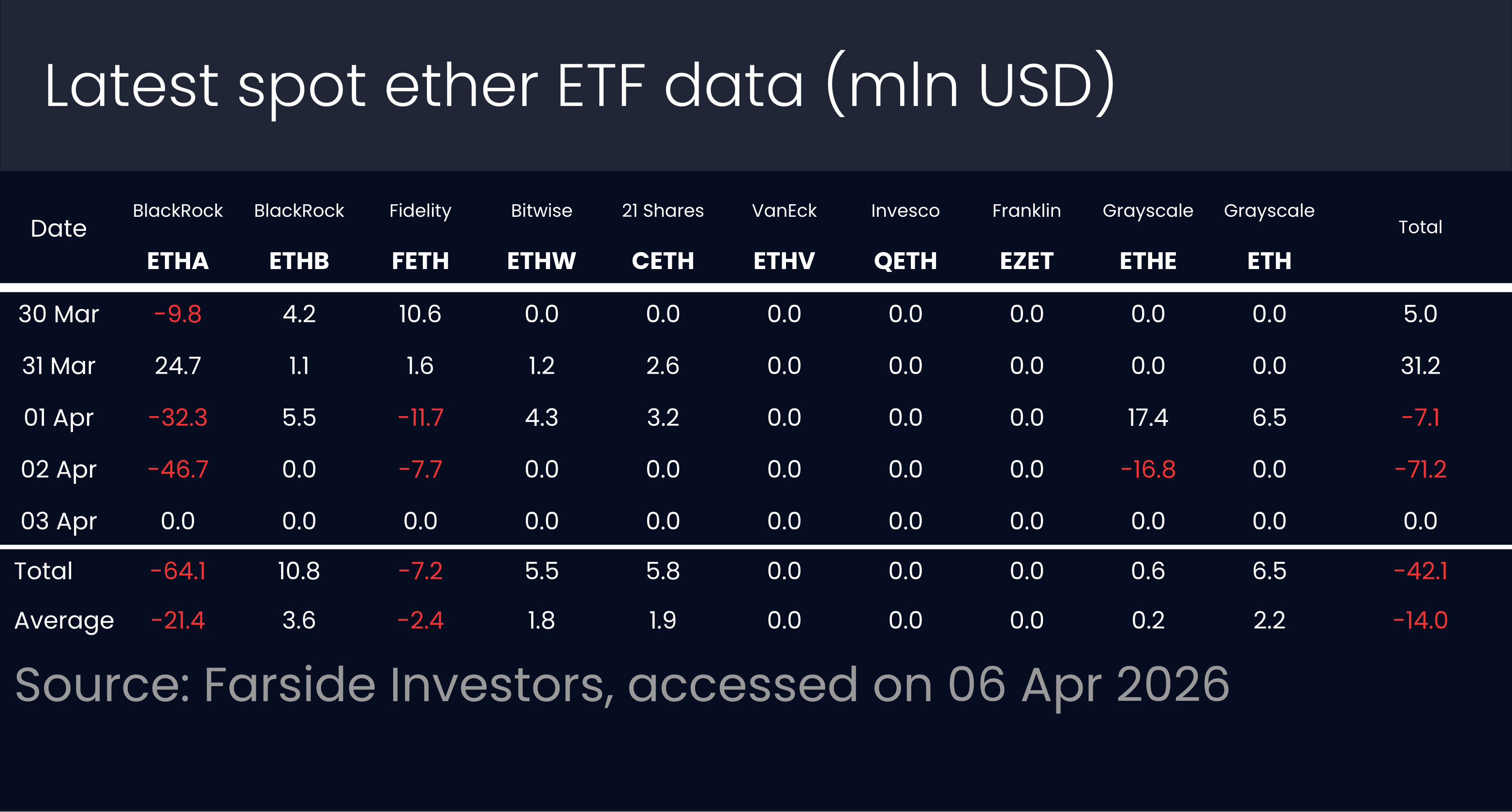 Latest spot ether ETF data (mln USD)

| Date | BlackRock ETHA | BlackRock ETHB | Fidelity FETH | Bitwise ETHW | 21 Shares CETH | VanEck ETHV | Invesco QETH | Franklin EZET | Grayscale ETHE | Grayscale ETH | Total |
|---|---|---|---|---|---|---|---|---|---|---|---|
| 30 Mar | -9.8 | 4.2 | 10.6 | 0.0 | 0.0 | 0.0 | 0.0 | 0.0 | 0.0 | 0.0 | 5.0 |
| 31 Mar | 24.7 | 1.1 | 1.6 | 1.2 | 2.6 | 0.0 | 0.0 | 0.0 | 0.0 | 0.0 | 31.2 |
| 01 Apr | -32.3 | 5.5 | -11.7 | 4.3 | 3.2 | 0.0 | 0.0 | 0.0 | 17.4 | 6.5 | -7.1 |
| 02 Apr | -46.7 | 0.0 | -7.7 | 0.0 | 0.0 | 0.0 | 0.0 | 0.0 | -16.8 | 0.0 | -71.2 |
| 03 Apr | 0.0 | 0.0 | 0.0 | 0.0 | 0.0 | 0.0 | 0.0 | 0.0 | 0.0 | 0.0 | 0.0 |
| Total | -64.1 | 10.8 | -7.2 | 5.5 | 5.8 | 0.0 | 0.0 | 0.0 | 0.6 | 6.5 | -42.1 |
| Average | -21.4 | 3.6 | -2.4 | 1.8 | 1.9 | 0.0 | 0.0 | 0.0 | 0.2 | 2.2 | -14.0 |

Source: Farside Investors, accessed on 06 Apr 2026